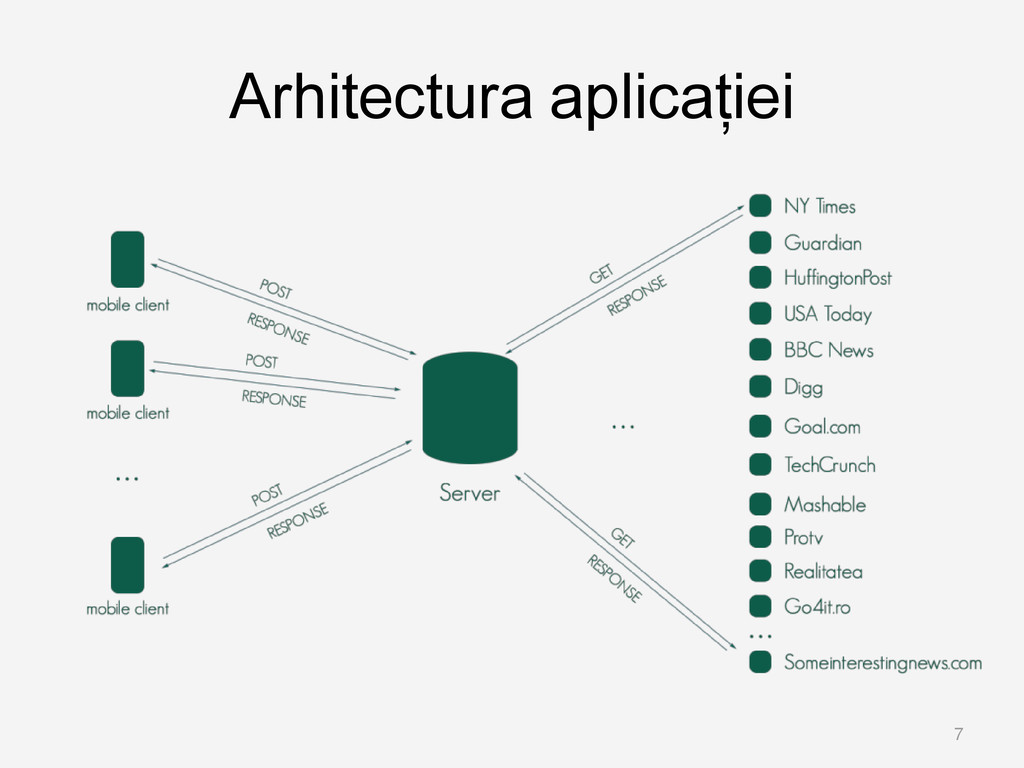 Arhitectura aplicației

mobile client
POST
RESPONSE

mobile client
POST
RESPONSE

...

mobile client
POST
RESPONSE

Server

GET
RESPONSE

...

GET
RESPONSE

NY Times
Guardian
HuffingtonPost
USA Today
BBC News
Digg
Goal.com
TechCrunch
Mashable
Protv
Realitatea
Go4it.ro
...
Someinterestingnews.com

7